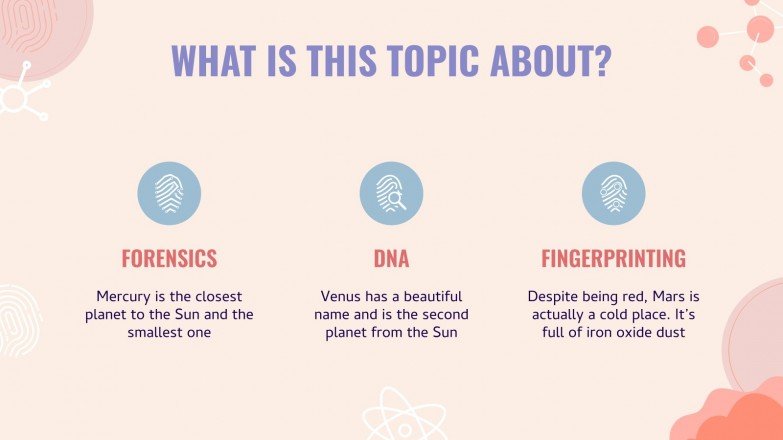 WHAT IS THIS TOPIC ABOUT?

FORENSICS

Mercury is the closest planet to the Sun and the smallest one

DNA

Venus has a beautiful name and is the second planet from the Sun

FINGERPRINTING

Despite being red, Mars is actually a cold place. It's full of iron oxide dust